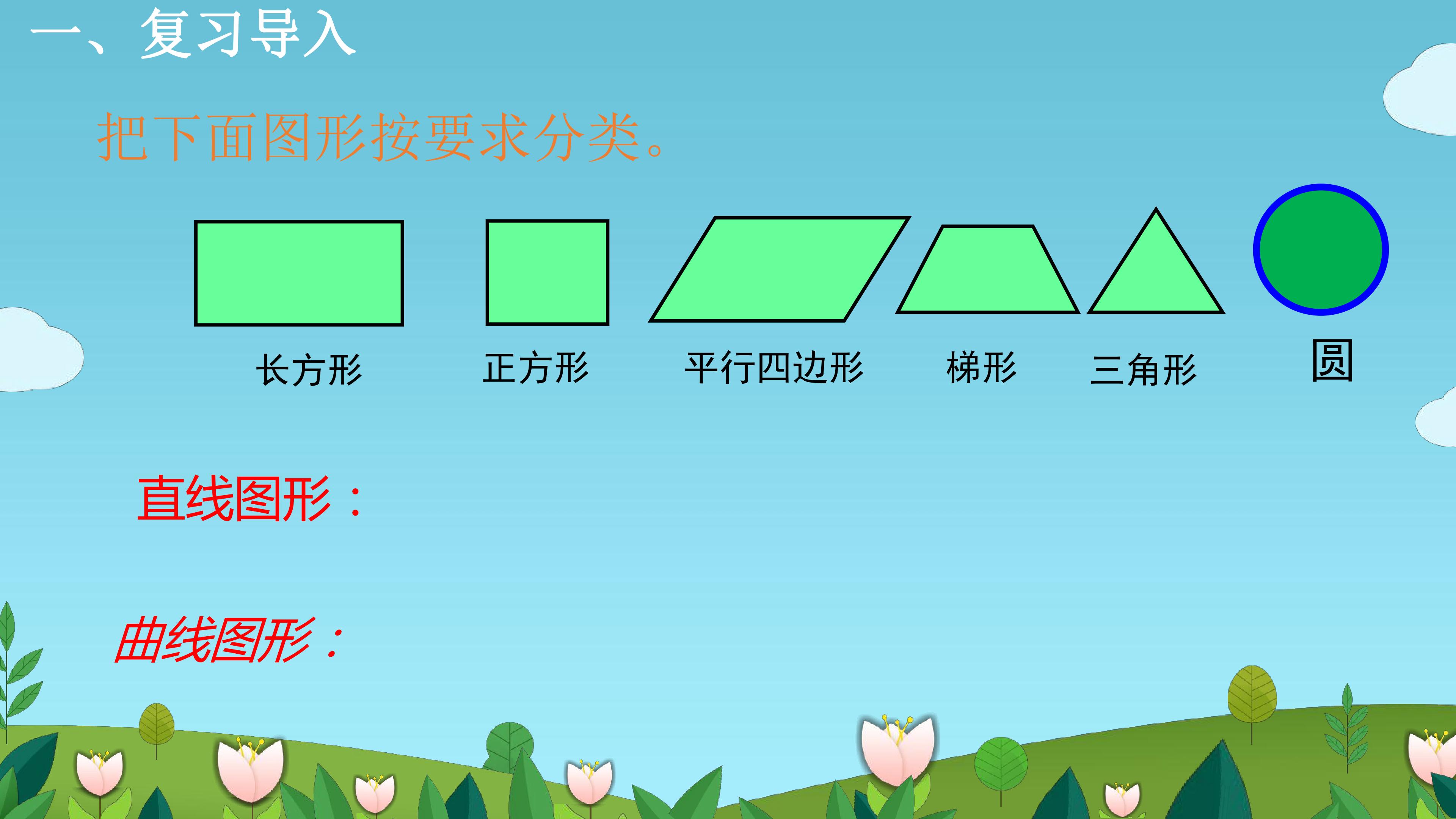 一、复习导入

把下面图形按要求分类。

长方形 正方形 平行四边形 梯形 三角形 圆

直线图形：

曲线图形：